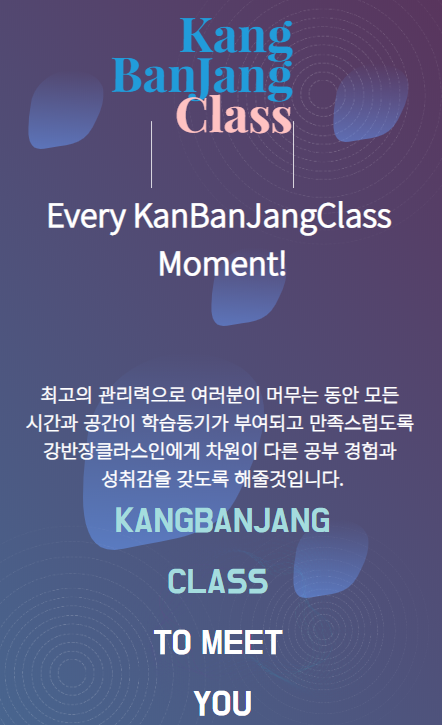 Kang
BanJang
Class

Every KanBanJangClass Moment!

최고의 관리력으로 여러분이 머무는 동안 모든 시간과 공간이 학습동기가 부여되고 만족스럽도록 강반장클라스인에게 차원이 다른 공부 경험과 성취감을 갖도록 해줄것입니다.

KANGBANJANG

CLASS

TO MEET

YOU